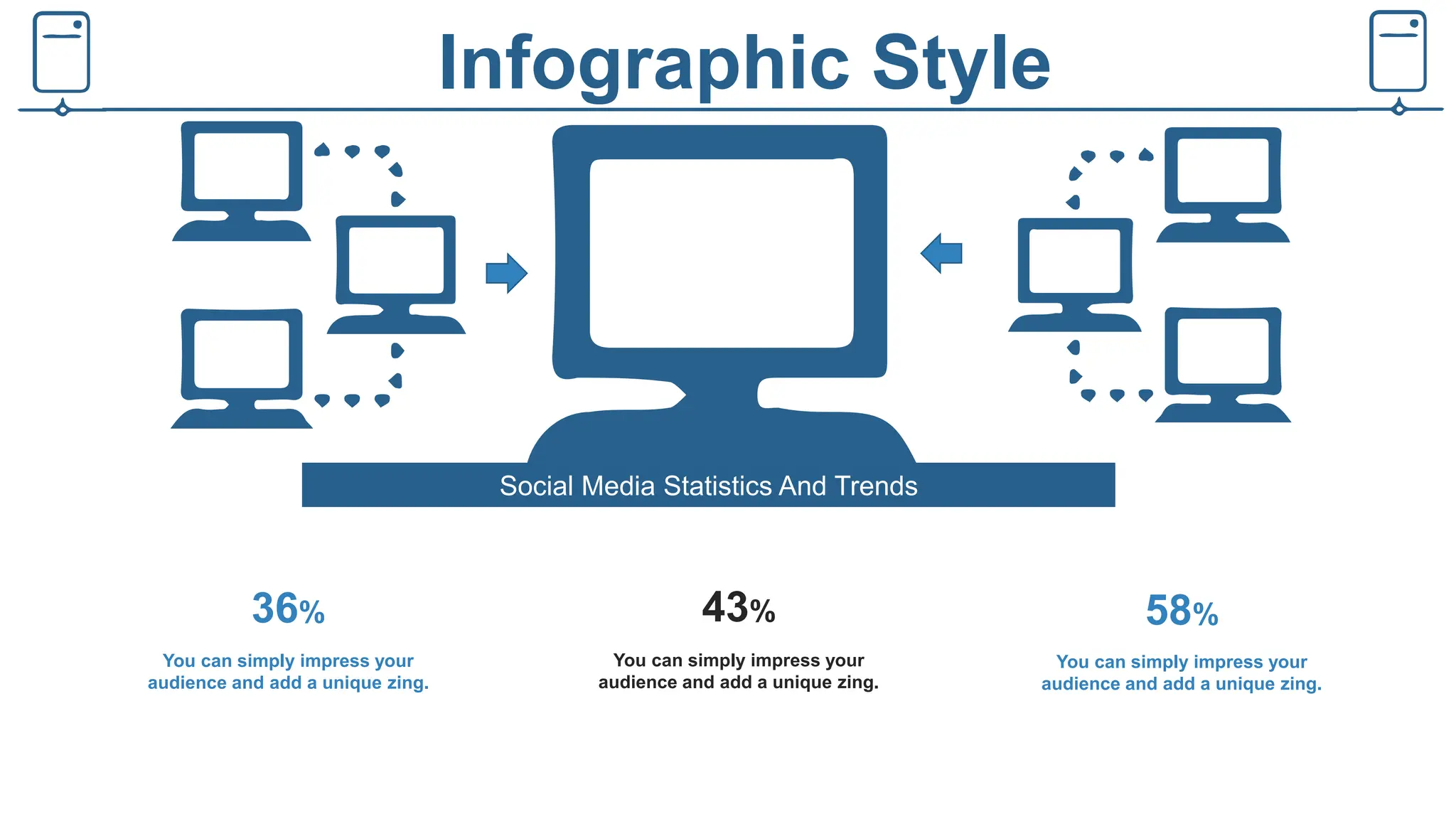 Infographic Style

Social Media Statistics And Trends

36%

You can simply impress your audience and add a unique zing.

43%

You can simply impress your audience and add a unique zing.

58%

You can simply impress your audience and add a unique zing.